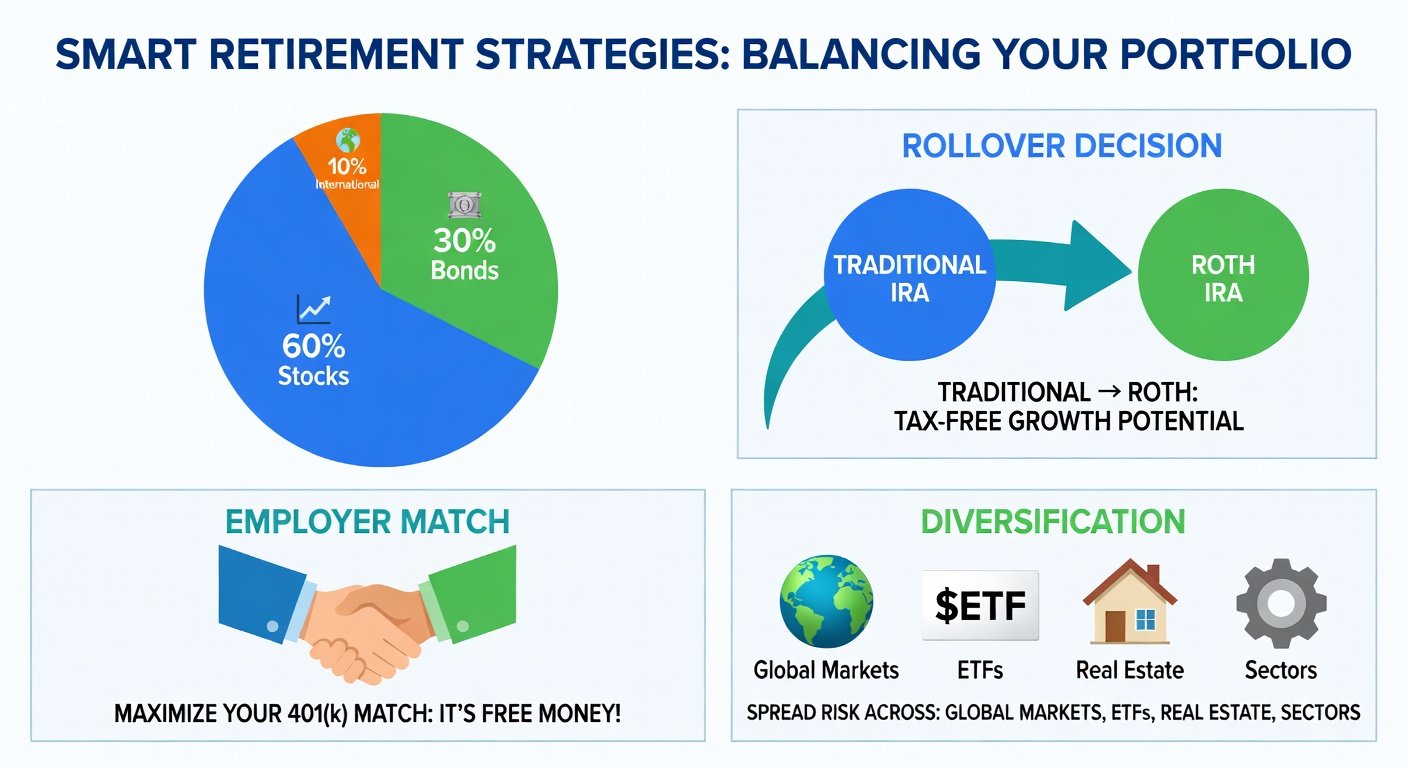 SMART RETIREMENT STRATEGIES: BALANCING YOUR PORTFOLIO

10%
International

30%
Bonds

60%
Stocks

ROLLOVER DECISION

TRADITIONAL IRA

ROTH IRA

TRADITIONAL → ROTH:
TAX-FREE GROWTH POTENTIAL

EMPLOYER MATCH

MAXIMIZE YOUR 401(k) MATCH: IT'S FREE MONEY!

DIVERSIFICATION

$ETF

Global Markets

ETFs

Real Estate

Sectors

SPREAD RISK ACROSS: GLOBAL MARKETS, ETFs, REAL ESTATE, SECTORS